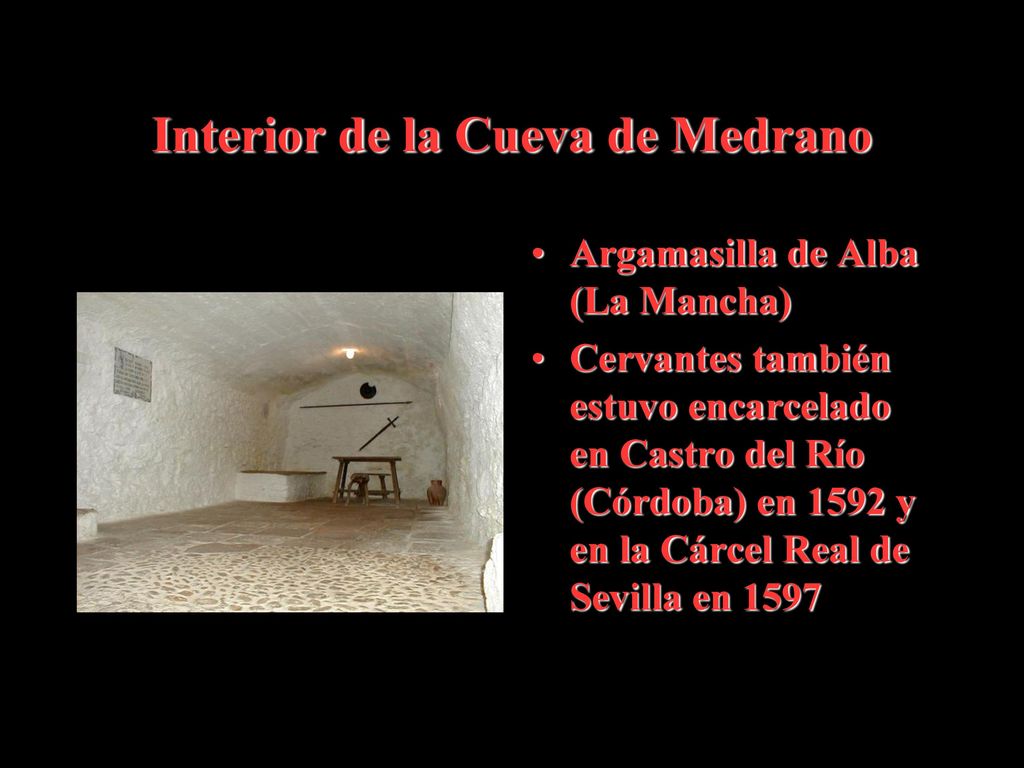 Interior de la Cueva de Medrano

• Argamasilla de Alba (La Mancha)
• Cervantes también estuvo encarcelado en Castro del Río (Córdoba) en 1592 y en la Cárcel Real de Sevilla en 1597